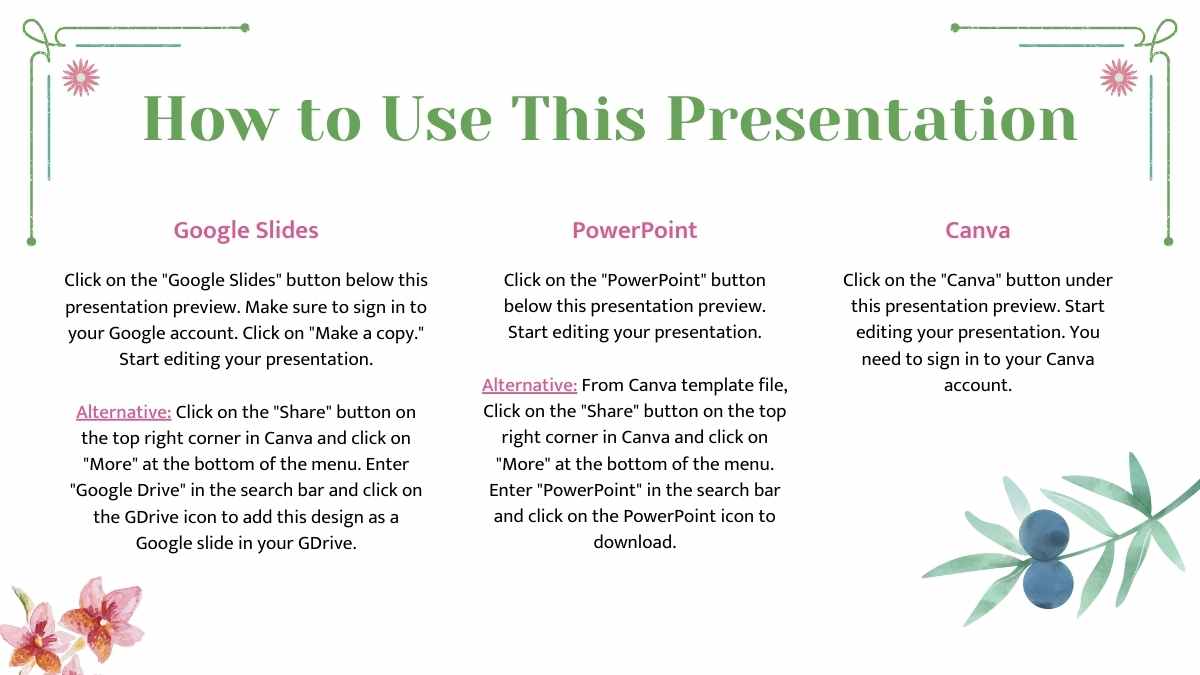 How to Use This Presentation

Google Slides

Click on the "Google Slides" button below this presentation preview. Make sure to sign in to your Google account. Click on "Make a copy." Start editing your presentation.

Alternative: Click on the "Share" button on the top right corner in Canva and click on "More" at the bottom of the menu. Enter "Google Drive" in the search bar and click on the GDrive icon to add this design as a Google slide in your GDrive.

PowerPoint

Click on the "PowerPoint" button below this presentation preview. Start editing your presentation.

Alternative: From Canva template file, Click on the "Share" button on the top right corner in Canva and click on "More" at the bottom of the menu. Enter "PowerPoint" in the search bar and click on the PowerPoint icon to download.

Canva

Click on the "Canva" button under this presentation preview. Start editing your presentation. You need to sign in to your Canva account.